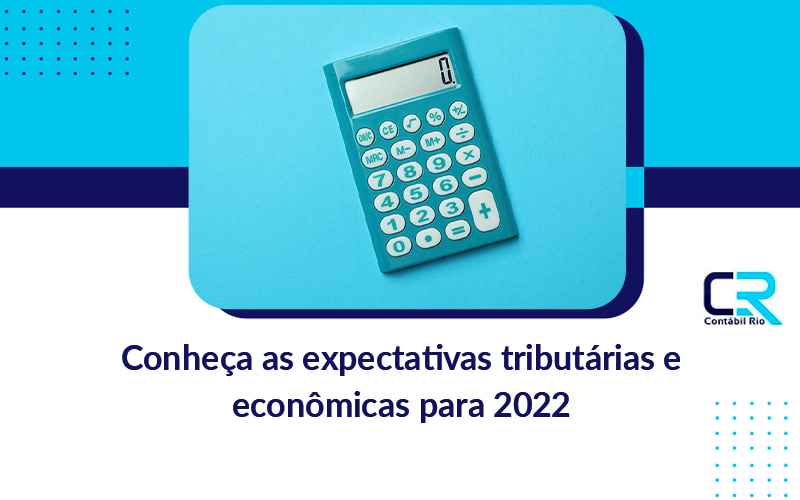 0.

ON/C CE √ % +/-
MRC M- M+ ÷
7 8 9 ×
4 5 6 −
1 2 3 +
0 • =

CR
Contábil Rio

Conheça as expectativas tributárias e econômicas para 2022